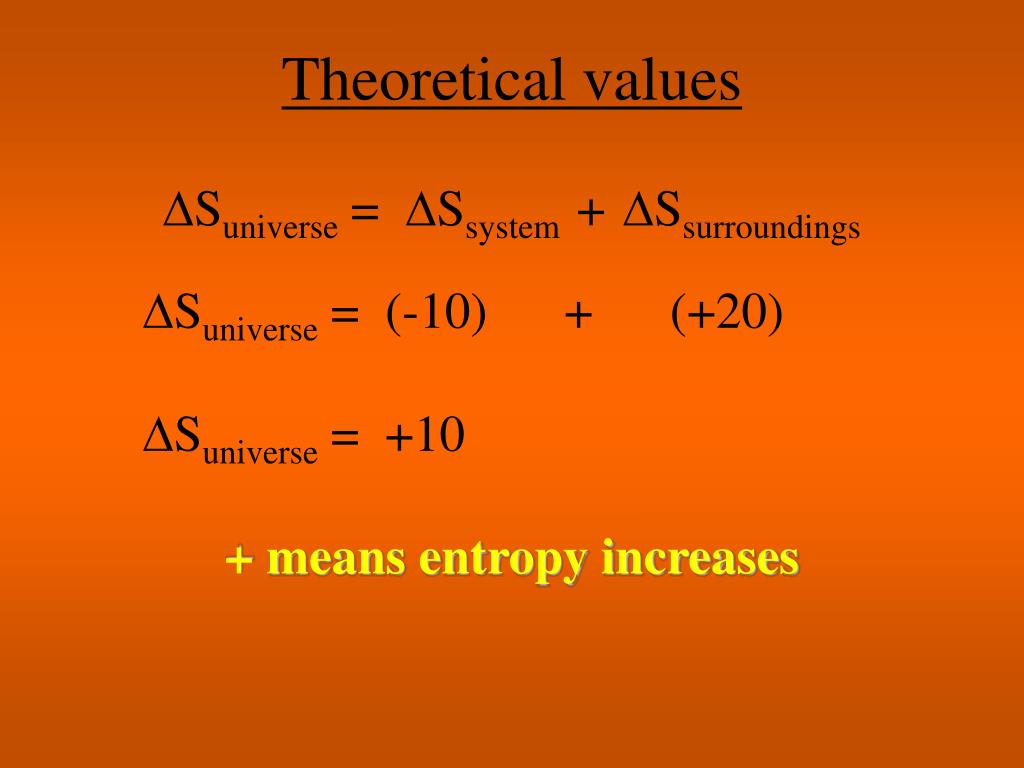 Theoretical values

$\Delta S_{universe} = \Delta S_{system} + \Delta S_{surroundings}$

$\Delta S_{universe} = (-10) + (+20)$

$\Delta S_{universe} = +10$

+ means entropy increases